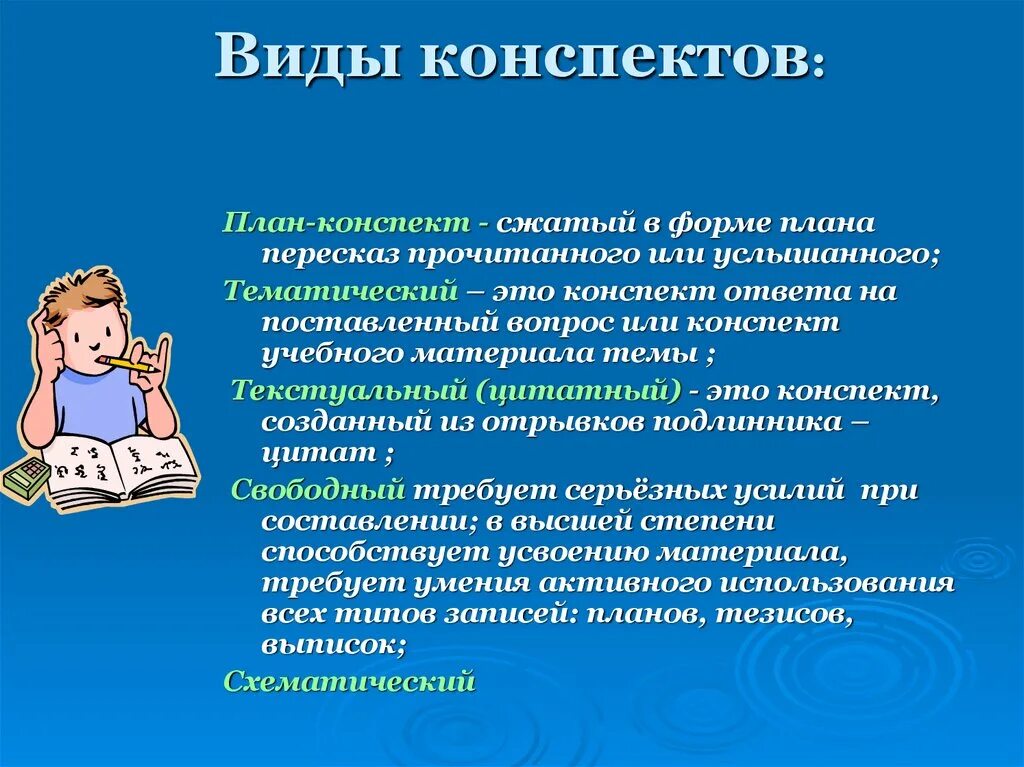 Виды конспектов:

План-конспект - сжатый в форме плана пересказ прочитанного или услышанного;

Тематический – это конспект ответа на поставленный вопрос или конспект учебного материала темы ;

Текстуальный (цитатный) - это конспект, созданный из отрывков подлинника – цитат ;

Свободный требует серьёзных усилий при составлении; в высшей степени способствует усвоению материала, требует умения активного использования всех типов записей: планов, тезисов, выписок;

Схематический